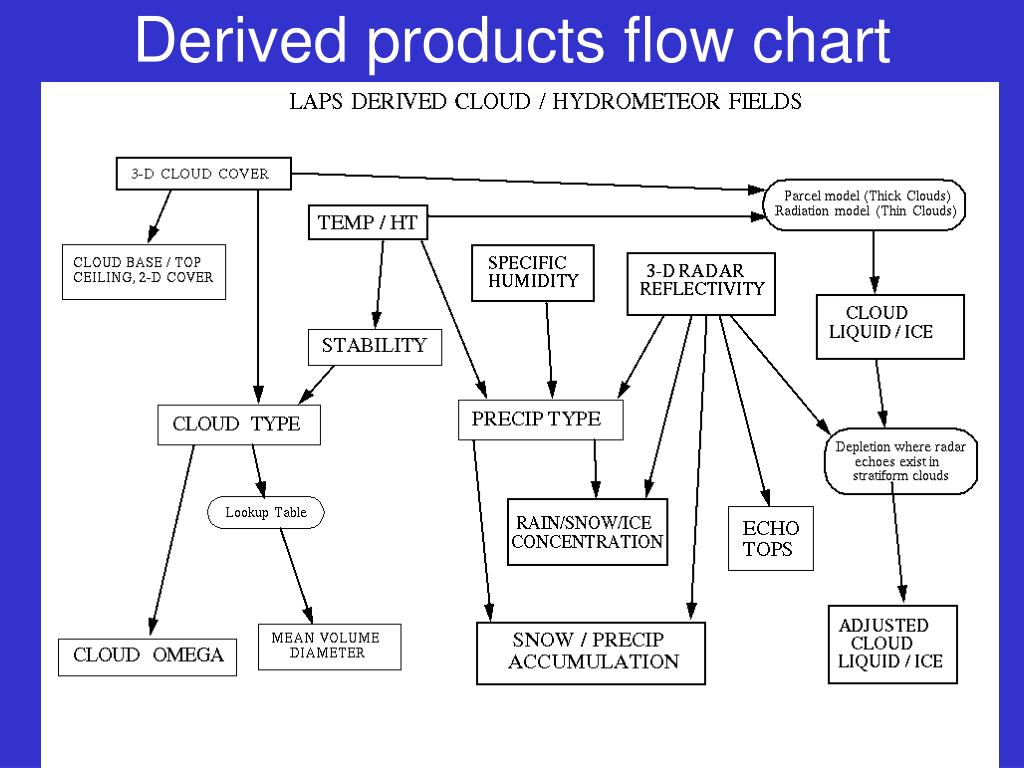 Derived products flow chart

LAPS DERIVED CLOUD / HYDROMETEOR FIELDS

3-D CLOUD COVER

Parcel model (Thick Clouds)
Radiation model (Thin Clouds)

TEMP / HT

CLOUD BASE / TOP
CEILING, 2-D COVER

SPECIFIC
HUMIDITY

3-D RADAR
REFLECTIVITY

CLOUD
LIQUID / ICE

STABILITY

CLOUD TYPE

PRECIP TYPE

Depletion where radar echoes exist in stratiform clouds

Lookup Table

RAIN/SNOW/ICE
CONCENTRATION

ECHO
TOPS

CLOUD OMEGA

MEAN VOLUME
DIAMETER

SNOW / PRECIP
ACCUMULATION

ADJUSTED
CLOUD
LIQUID / ICE